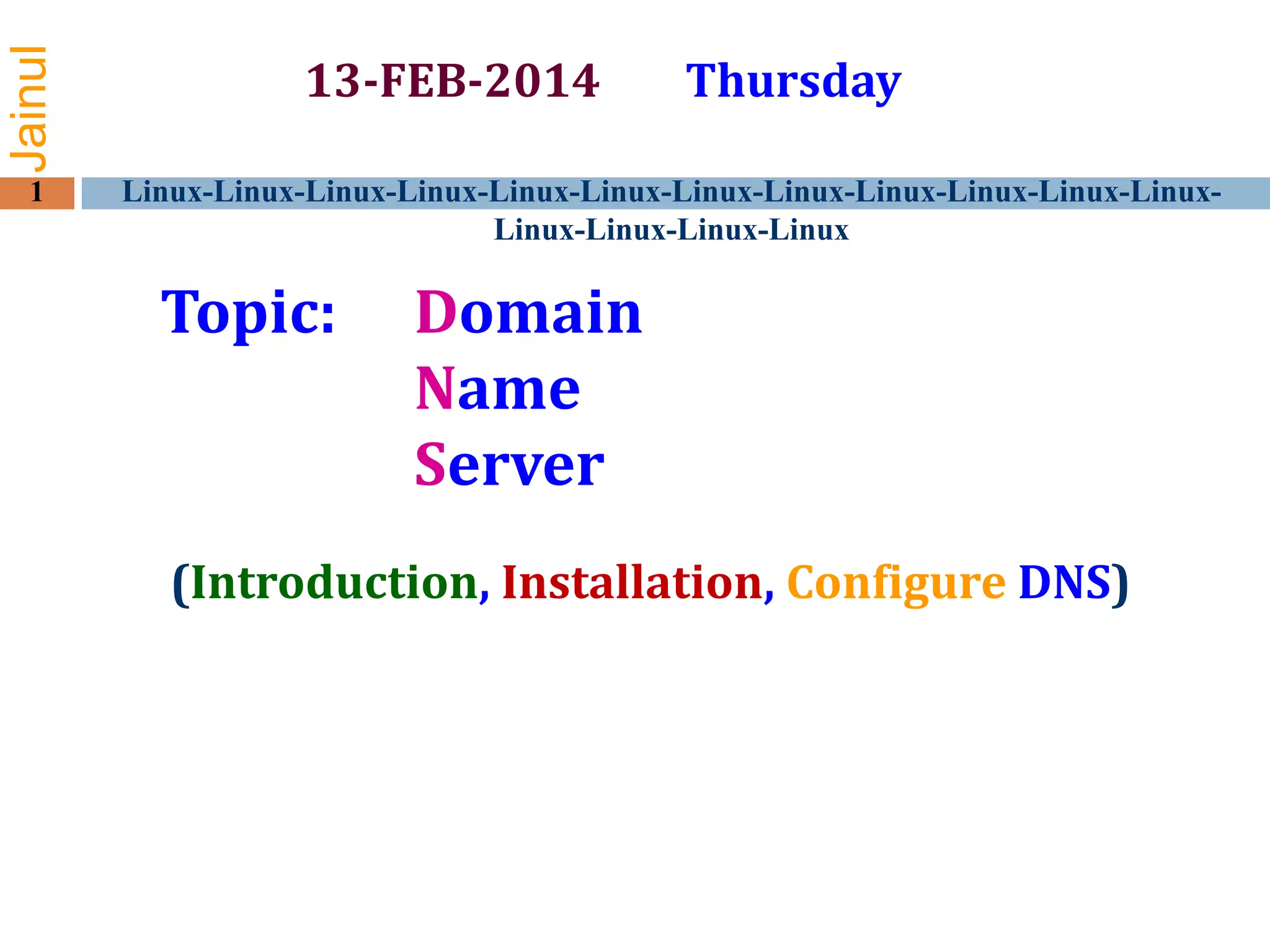 Jainul

13-FEB-2014 Thursday

1

Linux-Linux-Linux-Linux-Linux-Linux-Linux-Linux-Linux-Linux-Linux-Linux-Linux-Linux-Linux-Linux

Topic: Domain Name Server

(Introduction, Installation, Configure DNS)